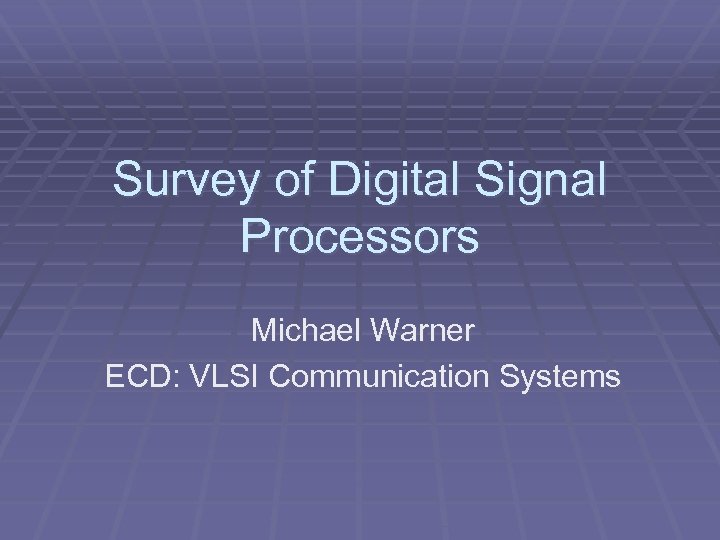 Survey of Digital Signal Processors

Michael Warner
ECD: VLSI Communication Systems